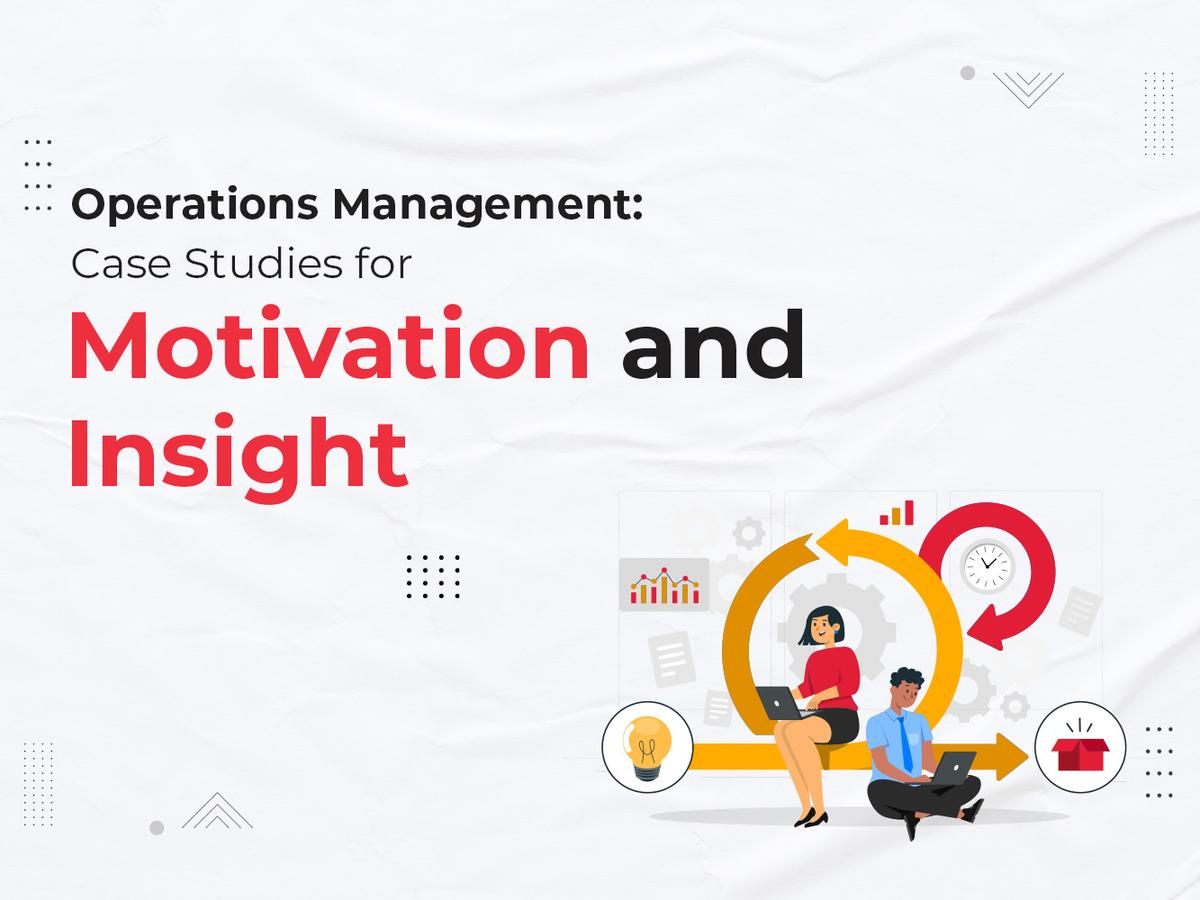 Operations Management:
Case Studies for
Motivation and
Insight